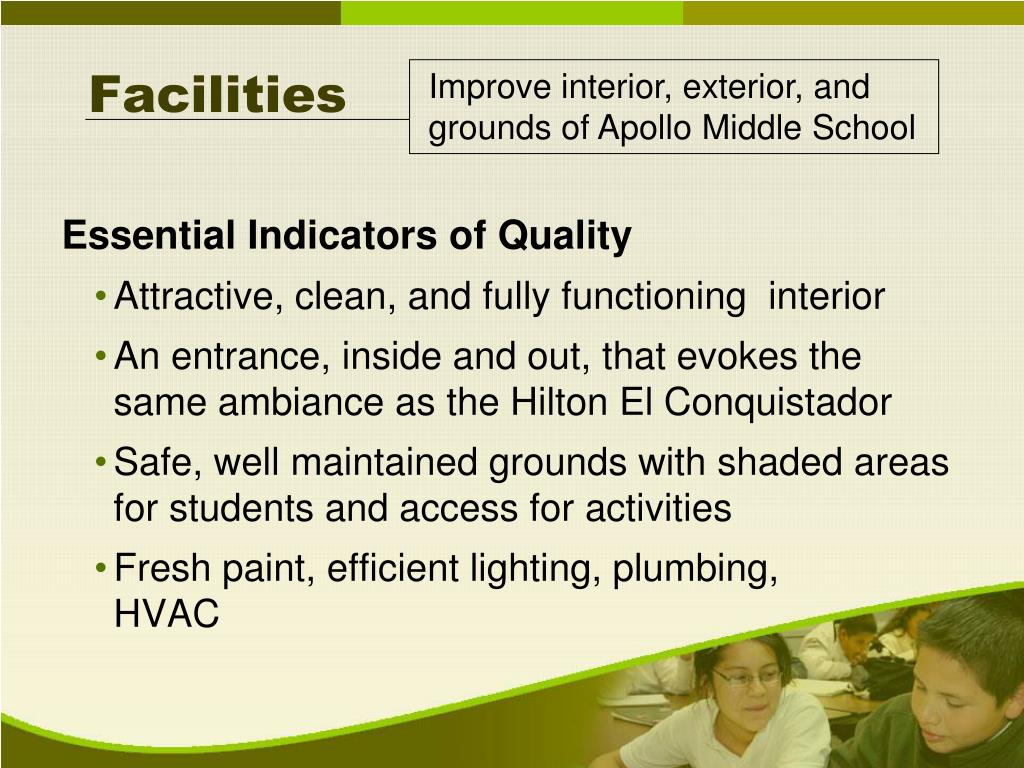 Facilities

Improve interior, exterior, and grounds of Apollo Middle School

Essential Indicators of Quality

• Attractive, clean, and fully functioning interior
• An entrance, inside and out, that evokes the same ambiance as the Hilton El Conquistador
• Safe, well maintained grounds with shaded areas for students and access for activities
• Fresh paint, efficient lighting, plumbing, HVAC